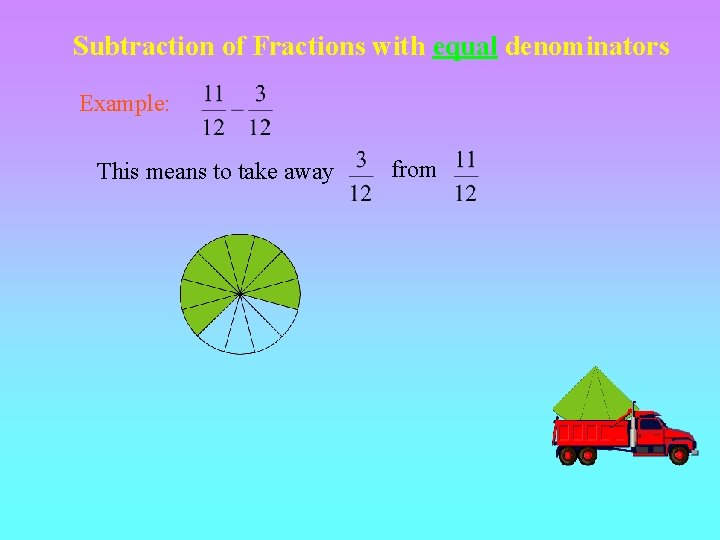 Subtraction of Fractions with equal denominators

Example: $\frac{11}{12} - \frac{3}{12}$

This means to take away $\frac{3}{12}$ from $\frac{11}{12}$